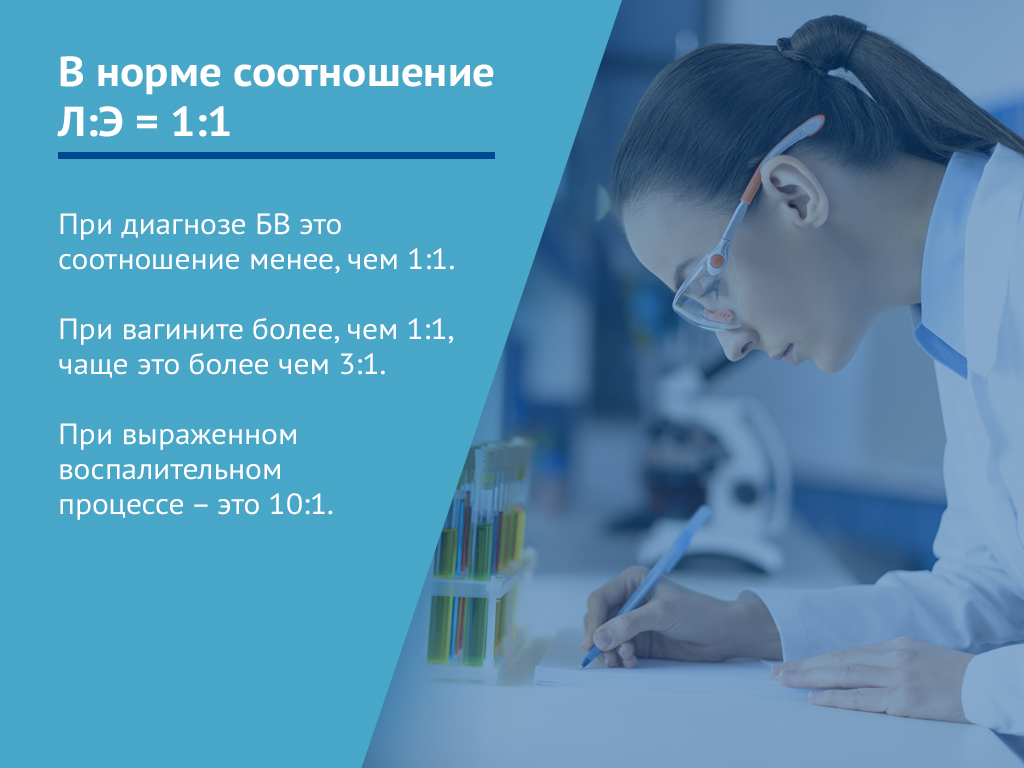 В норме соотношение Л:Э = 1:1

При диагнозе БВ это соотношение менее, чем 1:1.

При вагините более, чем 1:1, чаще это более чем 3:1.

При выраженном воспалительном процессе – это 10:1.